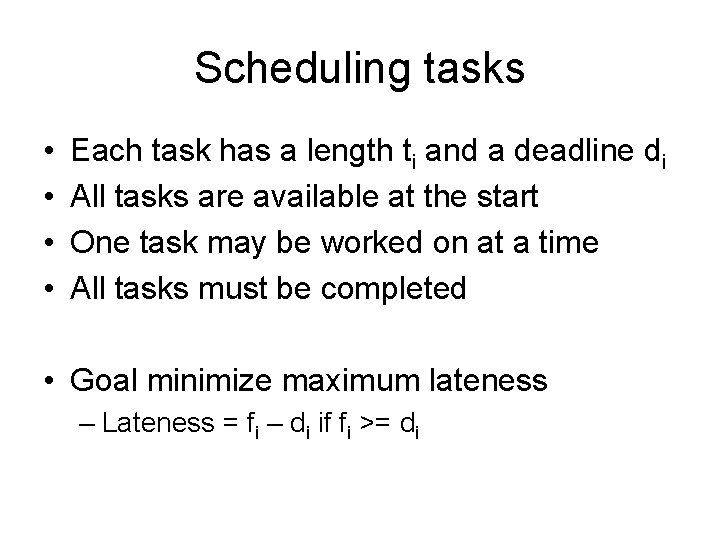 Scheduling tasks

• Each task has a length $t_i$ and a deadline $d_i$
• All tasks are available at the start
• One task may be worked on at a time
• All tasks must be completed

• Goal minimize maximum lateness
– Lateness = $f_i$ – $d_i$ if $f_i$ >= $d_i$